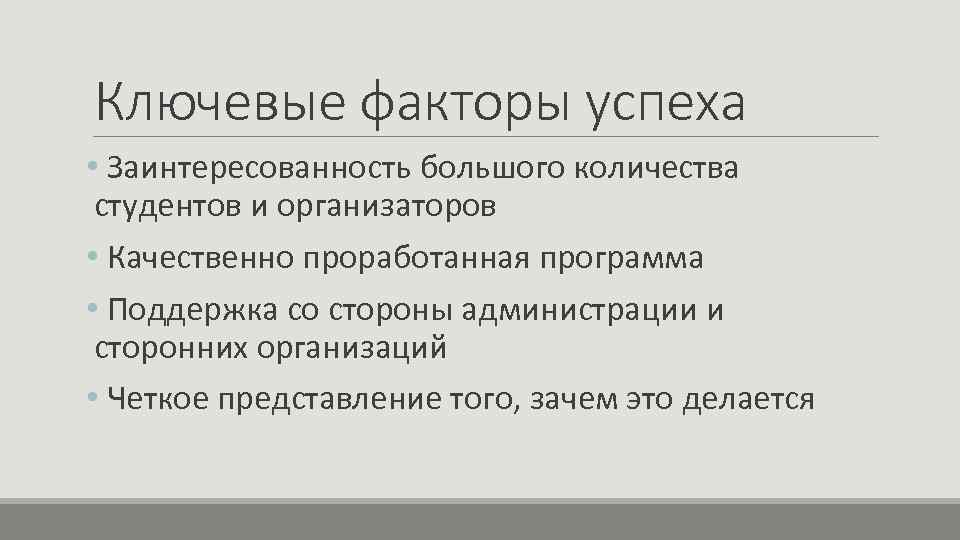 Ключевые факторы успеха

• Заинтересованность большого количества студентов и организаторов

• Качественно проработанная программа

• Поддержка со стороны администрации и сторонних организаций

• Четкое представление того, зачем это делается